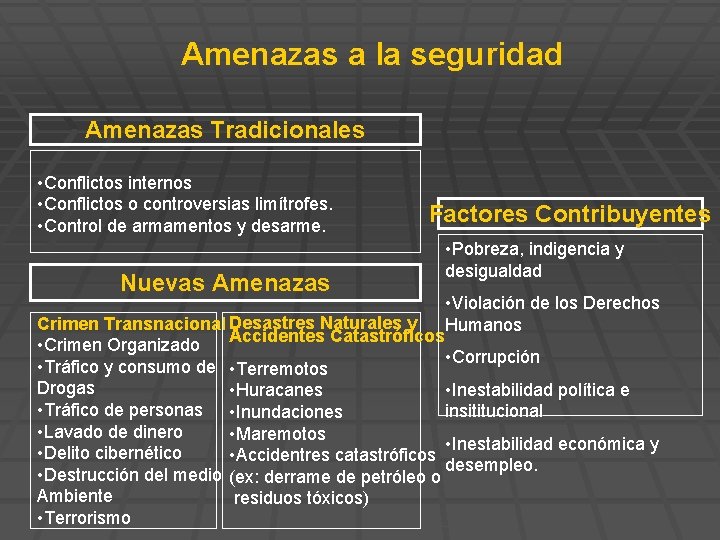 Amenazas a la seguridad

Amenazas Tradicionales

•Conflictos internos
•Conflictos o controversias limítrofes.
•Control de armamentos y desarme.

Nuevas Amenazas

Crimen Transnacional
•Crimen Organizado
•Tráfico y consumo de Drogas
•Tráfico de personas
•Lavado de dinero
•Delito cibernético
•Destrucción del medio Ambiente
•Terrorismo

Desastres Naturales y Accidentes Catastróficos
•Terremotos
•Huracanes
•Inundaciones
•Maremotos
•Accidentres catastróficos (ex: derrame de petróleo o residuos tóxicos)

Factores Contribuyentes

•Pobreza, indigencia y desigualdad
•Violación de los Derechos Humanos
•Corrupción
•Inestabilidad política e insititucional
•Inestabilidad económica y desempleo.